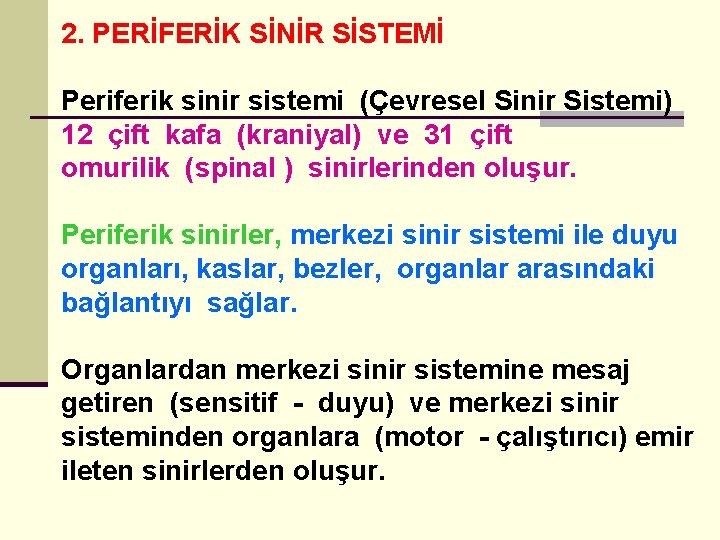 2. PERİFERİK SİNİR SİSTEMİ

Periferik sinir sistemi (Çevresel Sinir Sistemi) 12 çift kafa (kraniyal) ve 31 çift omurilik (spinal ) sinirlerinden oluşur.

Periferik sinirler, merkezi sinir sistemi ile duyu organları, kaslar, bezler, organlar arasındaki bağlantıyı sağlar.

Organlardan merkezi sinir sistemine mesaj getiren (sensitif - duyu) ve merkezi sinir sisteminden organlara (motor - çalıştırıcı) emir ileten sinirlerden oluşur.